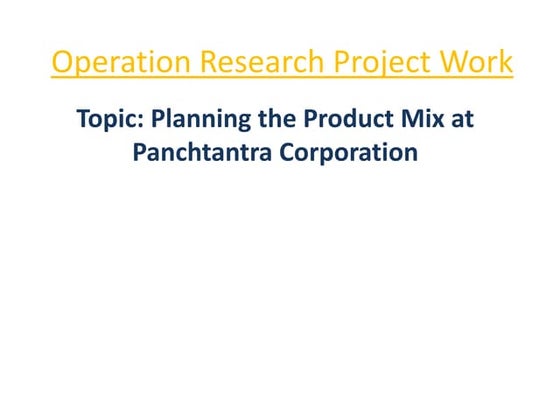 Operation Research Project Work

Topic: Planning the Product Mix at Panchtantra Corporation